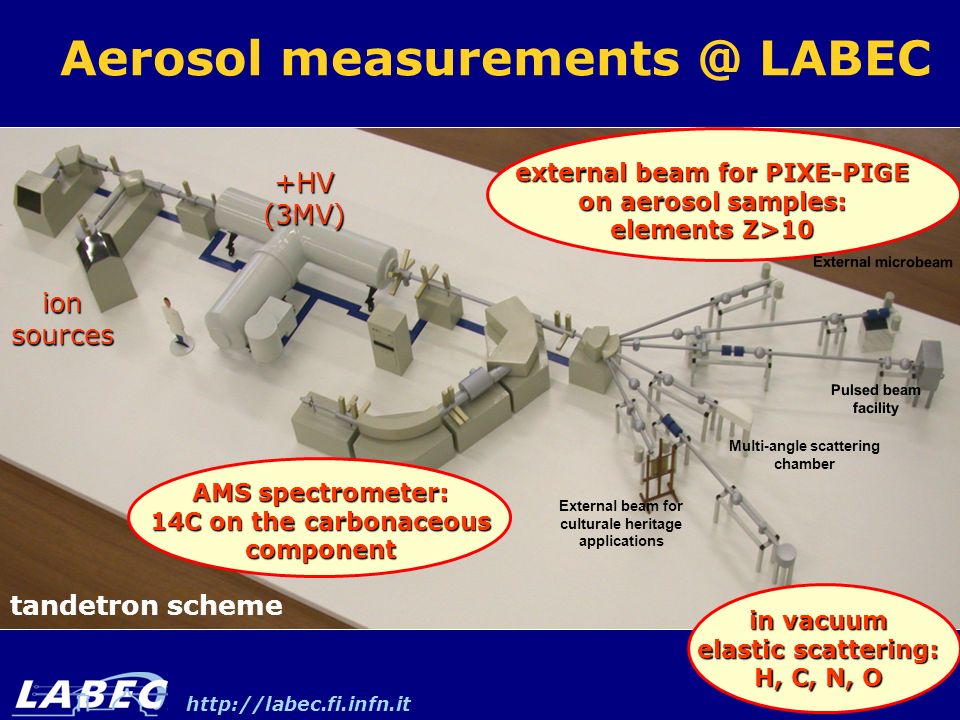 Aerosol measurements @ LABEC

+HV
(3MV)

external beam for PIXE-PIGE
on aerosol samples:
elements Z>10

External microbeam

ion
sources

Pulsed beam
facility

Multi-angle scattering
chamber

External beam for
culturale heritage
applications

AMS spectrometer:
14C on the carbonaceous
component

tandetron scheme

in vacuum
elastic scattering:
H, C, N, O

LABEC

http://labec.fi.infn.it